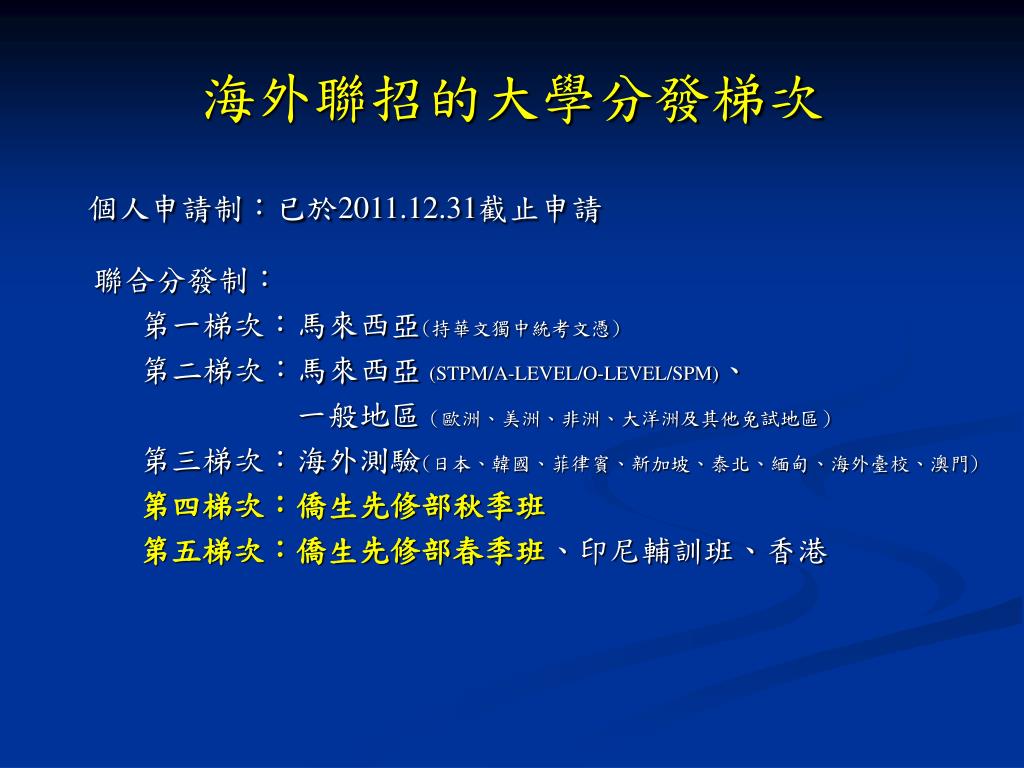 海外聯招的大學分發梯次

個人申請制：已於2011.12.31截止申請

聯合分發制：
第一梯次：馬來西亞(持華文獨中統考文憑)
第二梯次：馬來西亞 (STPM/A-LEVEL/O-LEVEL/SPM)、
一般地區（歐洲、美洲、非洲、大洋洲及其他免試地區）
第三梯次：海外測驗(日本、韓國、菲律賓、新加坡、泰北、緬甸、海外臺校、澳門)
第四梯次：僑生先修部秋季班
第五梯次：僑生先修部春季班、印尼輔訓班、香港